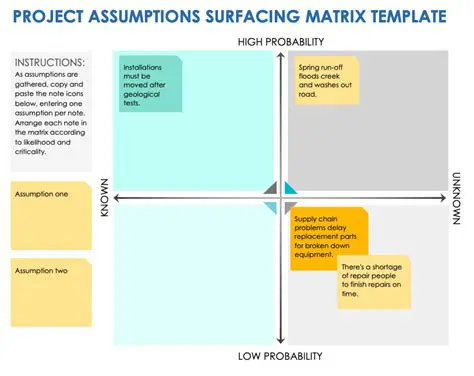 PROJECT ASSUMPTIONS SURFACING MATRIX TEMPLATE

INSTRUCTIONS:
As assumptions are gathered, copy and paste the note icons below, entering one assumption per note. Arrange each note in the matrix according to likelihood and criticality.

Assumption one

Assumption two

HIGH PROBABILITY

KNOWN

UNKNOWN

LOW PROBABILITY

Installations must be moved after geological tests.

Spring run-off floods creek and washes out road.

Supply chain problems delay replacement parts for broken down equipment.

There's a shortage of repair people to finish repairs on time.